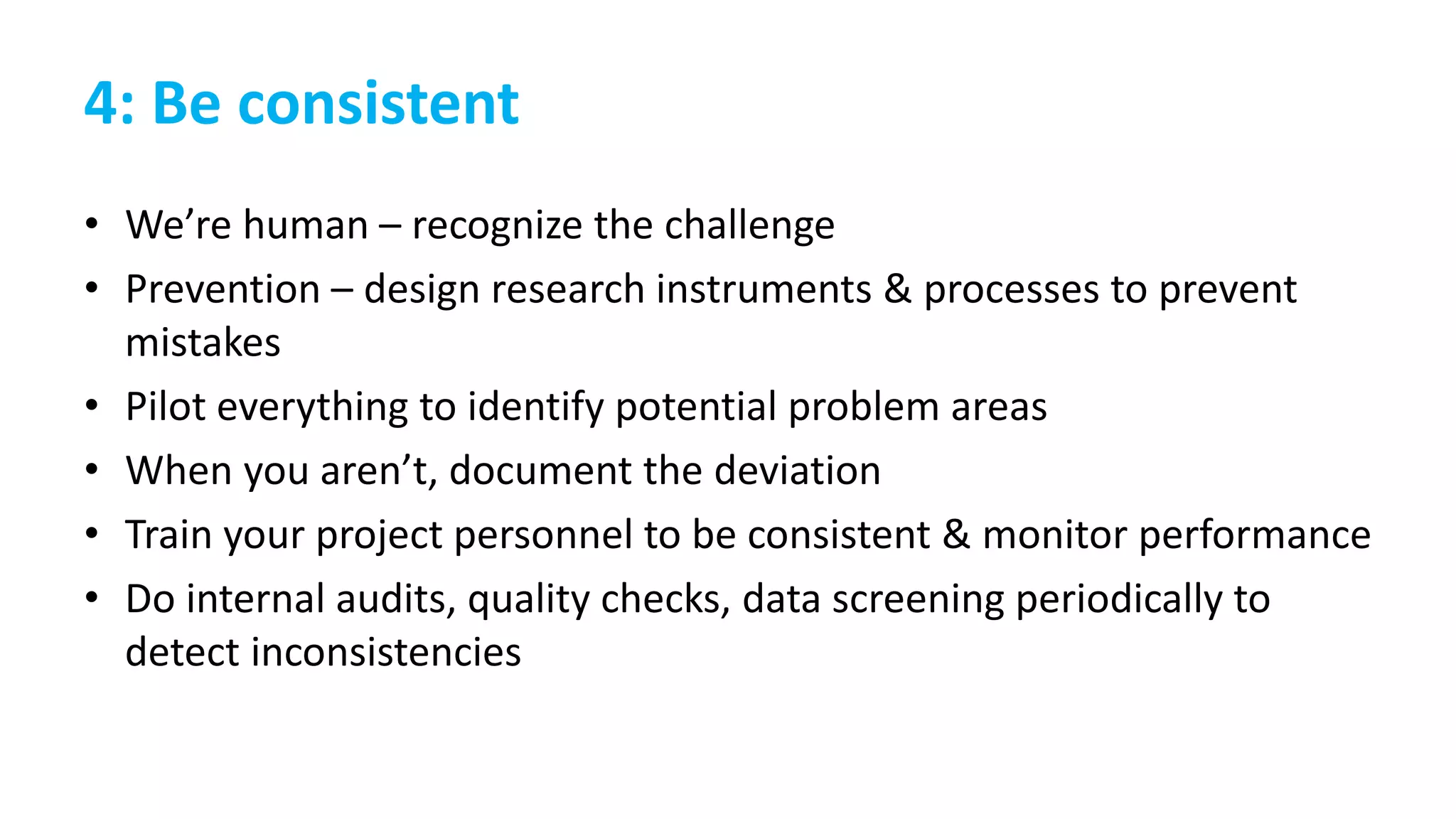 4: Be consistent

• We’re human – recognize the challenge
• Prevention – design research instruments & processes to prevent mistakes
• Pilot everything to identify potential problem areas
• When you aren’t, document the deviation
• Train your project personnel to be consistent & monitor performance
• Do internal audits, quality checks, data screening periodically to detect inconsistencies